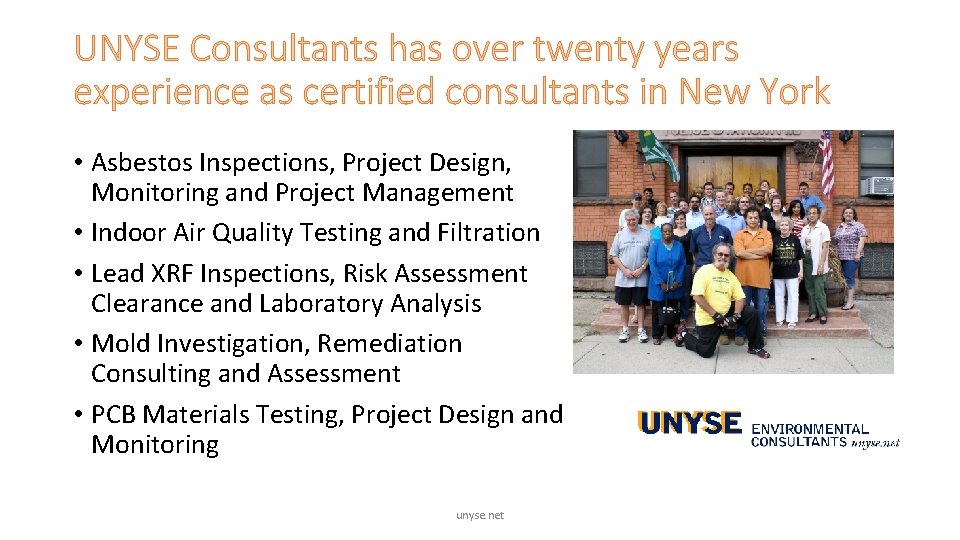 UNYSE Consultants has over twenty years experience as certified consultants in New York

• Asbestos Inspections, Project Design, Monitoring and Project Management
• Indoor Air Quality Testing and Filtration
• Lead XRF Inspections, Risk Assessment Clearance and Laboratory Analysis
• Mold Investigation, Remediation Consulting and Assessment
• PCB Materials Testing, Project Design and Monitoring

UNYSE ENVIRONMENTAL CONSULTANTS unyse.net

unyse.net